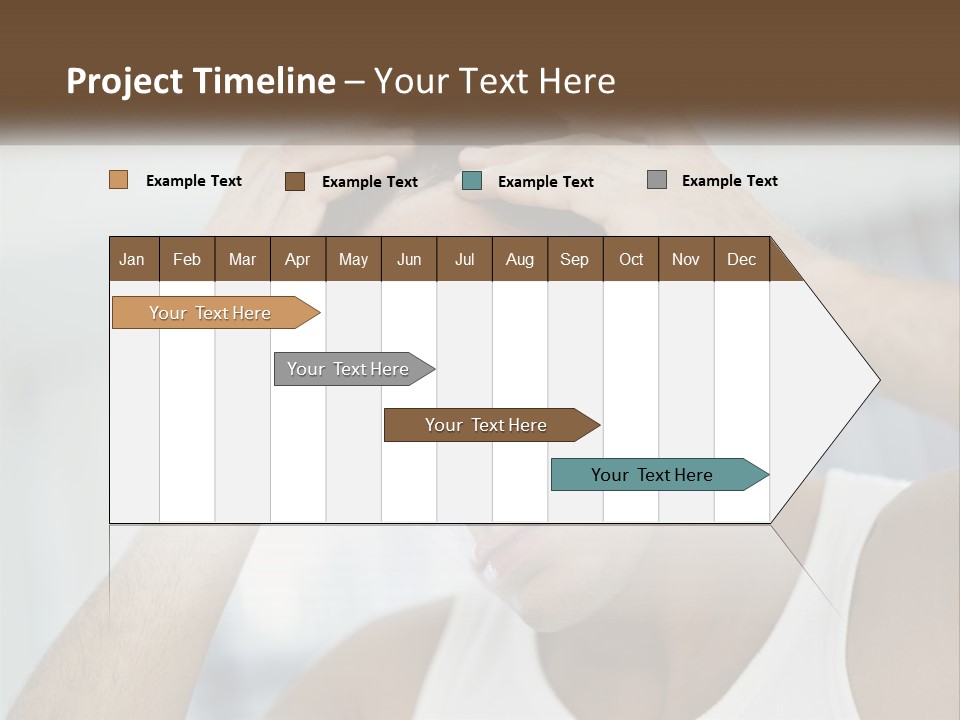 Project Timeline – Your Text Here

Example Text Example Text Example Text Example Text

| Jan | Feb | Mar | Apr | May | Jun | Jul | Aug | Sep | Oct | Nov | Dec |
|---|---|---|---|---|---|---|---|---|---|---|---|

Your Text Here

Your Text Here

Your Text Here

Your Text Here